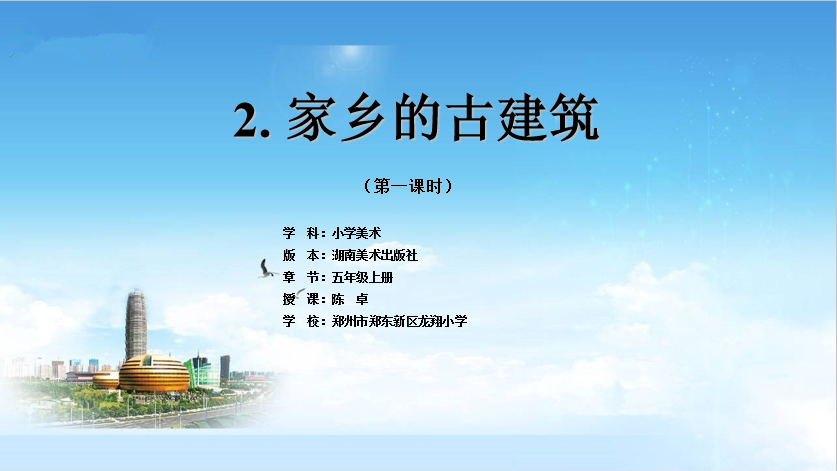 2. 家乡的古建筑

（第一课时）

学　科：小学美术
版　本：湖南美术出版社
章　节：五年级上册
授　课：陈　卓
学　校：郑州市郑东新区龙翔小学